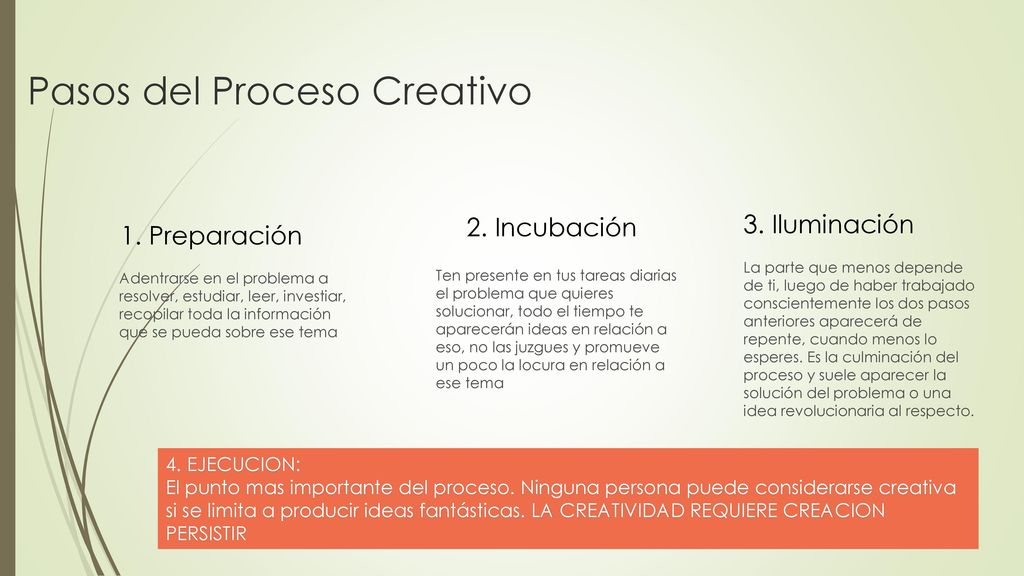 Pasos del Proceso Creativo

1. Preparación

Adentrarse en el problema a resolver, estudiar, leer, investiar, recopilar toda la información que se pueda sobre ese tema

2. Incubación

Ten presente en tus tareas diarias el problema que quieres solucionar, todo el tiempo te aparecerán ideas en relación a eso, no las juzgues y promueve un poco la locura en relación a ese tema

3. Iluminación

La parte que menos depende de ti, luego de haber trabajado conscientemente los dos pasos anteriores aparecerá de repente, cuando menos lo esperes. Es la culminación del proceso y suele aparecer la solución del problema o una idea revolucionaria al respecto.

4. EJECUCION:
El punto mas importante del proceso. Ninguna persona puede considerarse creativa si se limita a producir ideas fantásticas. LA CREATIVIDAD REQUIERE CREACION PERSISTIR